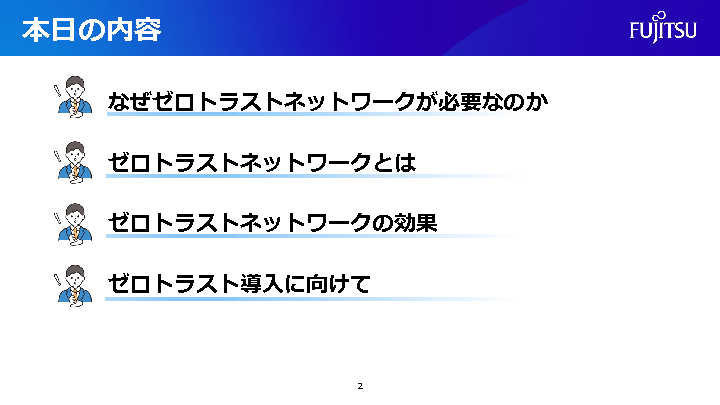 本日の内容

FUJITSU

なぜゼロトラストネットワークが必要なのか

ゼロトラストネットワークとは

ゼロトラストネットワークの効果

ゼロトラスト導入に向けて

2